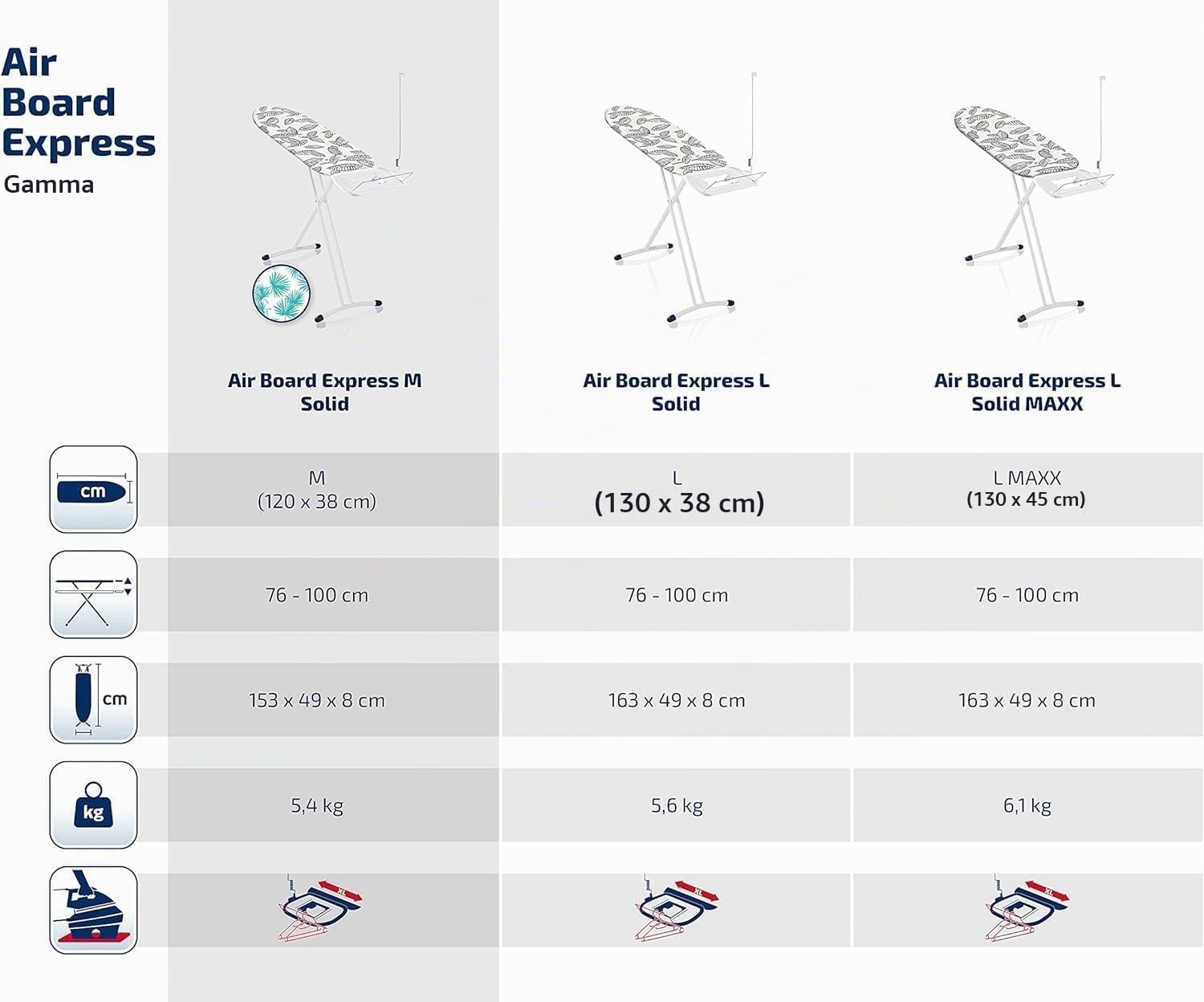 Air Board Express
Gamma

| | Air Board Express M Solid | Air Board Express L Solid | Air Board Express L Solid MAXX |
|---|---|---|---|
| cm | M (120 x 38 cm) | L (130 x 38 cm) | L MAXX (130 x 45 cm) |
| | 76 - 100 cm | 76 - 100 cm | 76 - 100 cm |
| cm | 153 x 49 x 8 cm | 163 x 49 x 8 cm | 163 x 49 x 8 cm |
| kg | 5,4 kg | 5,6 kg | 6,1 kg |
| | XL | XL | XL |